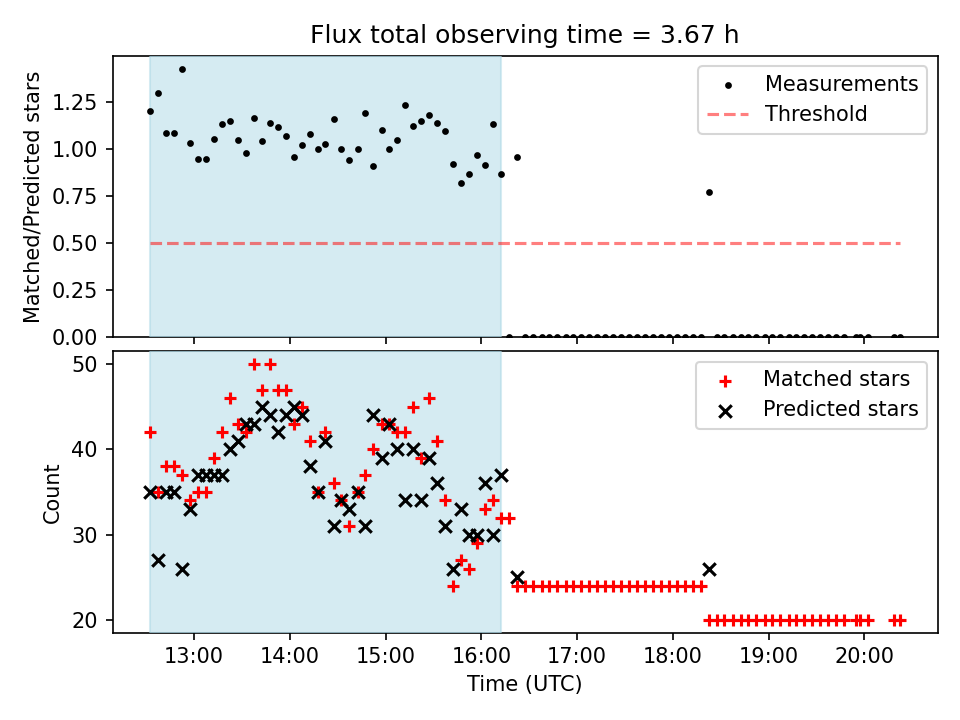 Flux total observing time = 3.67 h

Matched/Predicted stars

1.25
1.00
0.75
0.50
0.25
0.00

Measurements
Threshold

Count

50
40
30
20

Matched stars
Predicted stars

13:00
14:00
15:00
16:00
17:00
18:00
19:00
20:00

Time (UTC)